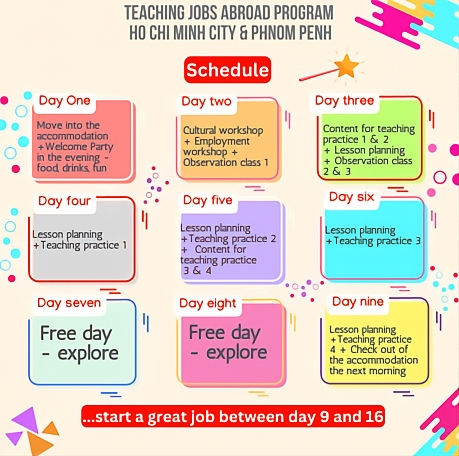 TEACHING JOBS ABROAD PROGRAM
HO CHI MINH CITY & PHNOM PENH

Schedule

Day One
Move into the accommodation +Welcome Party in the evening - food, drinks, fun

Day two
Cultural workshop + Employment workshop + Observation class 1

Day three
Content for teaching practice 1 & 2 + Lesson planning + Observation class 2 & 3

Day four
Lesson planning +Teaching practice 1

Day five
Lesson planning +Teaching practice 2 + Content for teaching practice 3 & 4

Day six
Lesson planning +Teaching practice 3

Day seven
Free day - explore

Day eight
Free day - explore

Day nine
Lesson planning +Teaching practice 4 + Check out of the accommodation the next morning

...start a great job between day 9 and 16